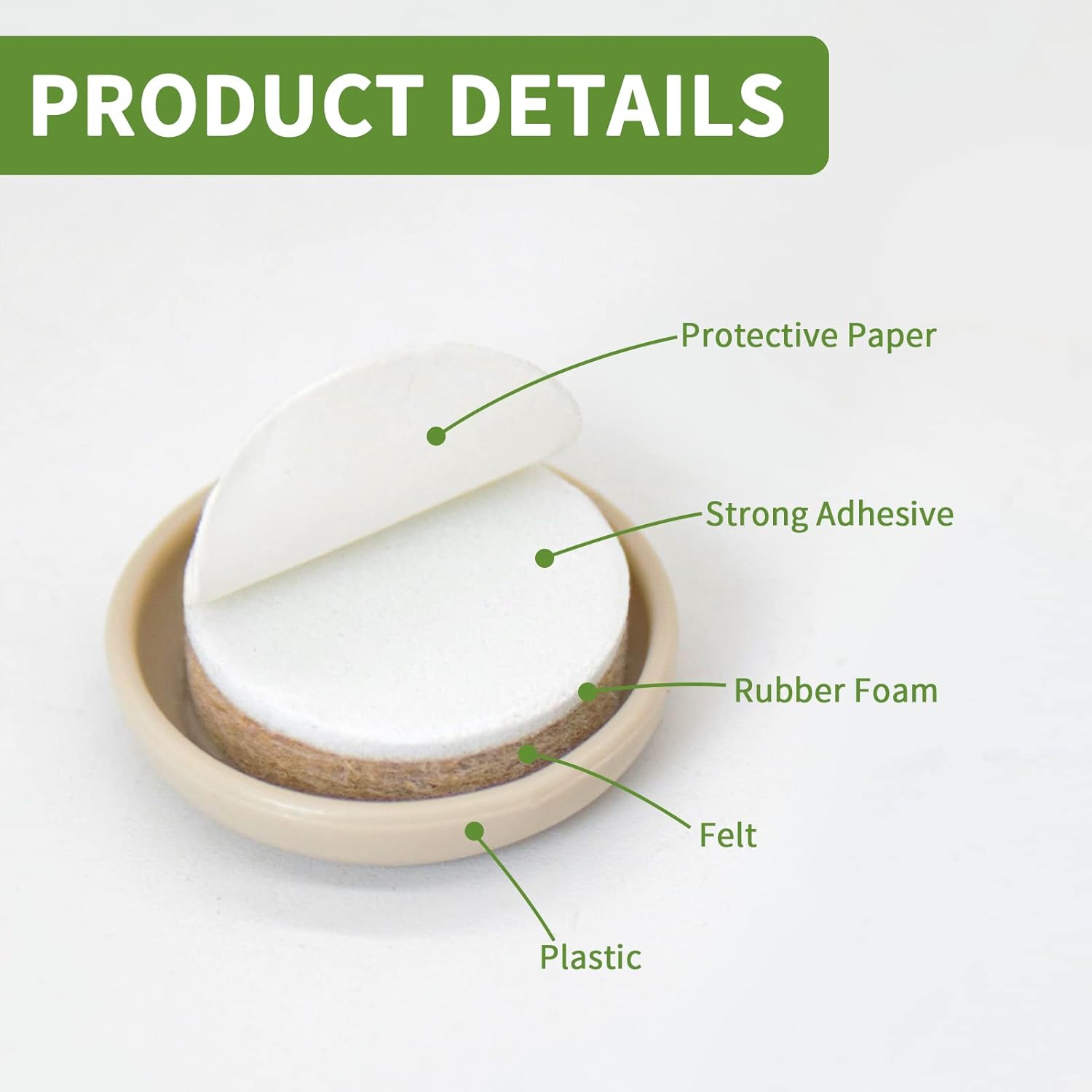 PRODUCT DETAILS

Protective Paper

Strong Adhesive

Rubber Foam

Felt

Plastic